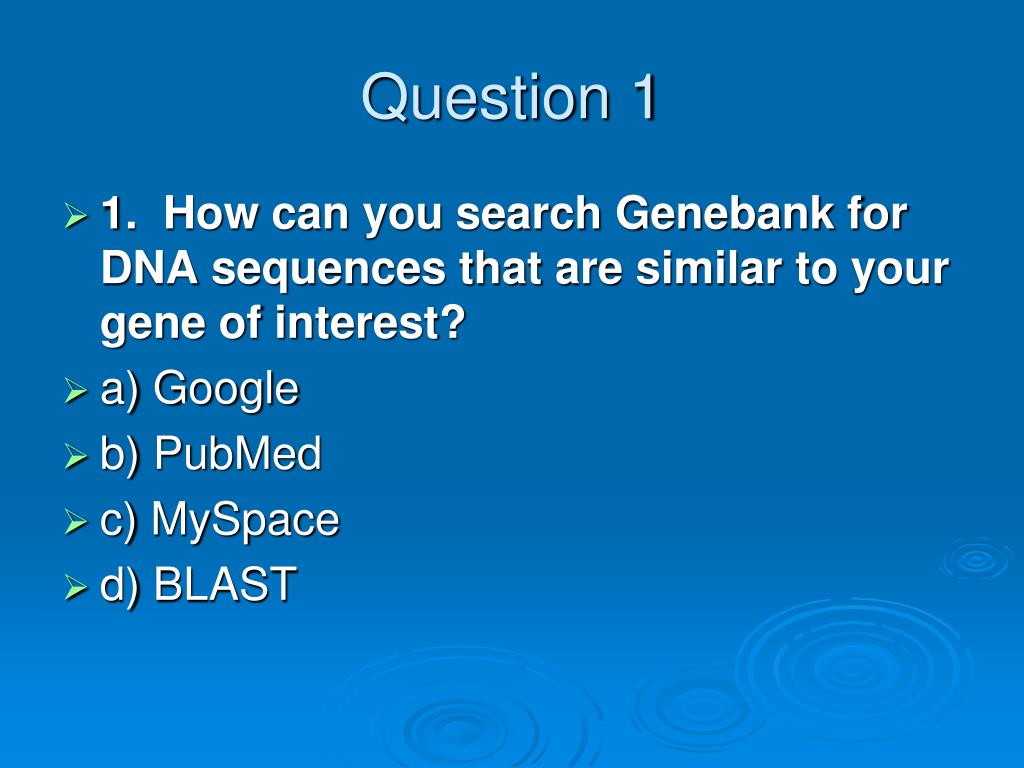 Question 1

1. How can you search Genebank for DNA sequences that are similar to your gene of interest?

a) Google

b) PubMed

c) MySpace

d) BLAST